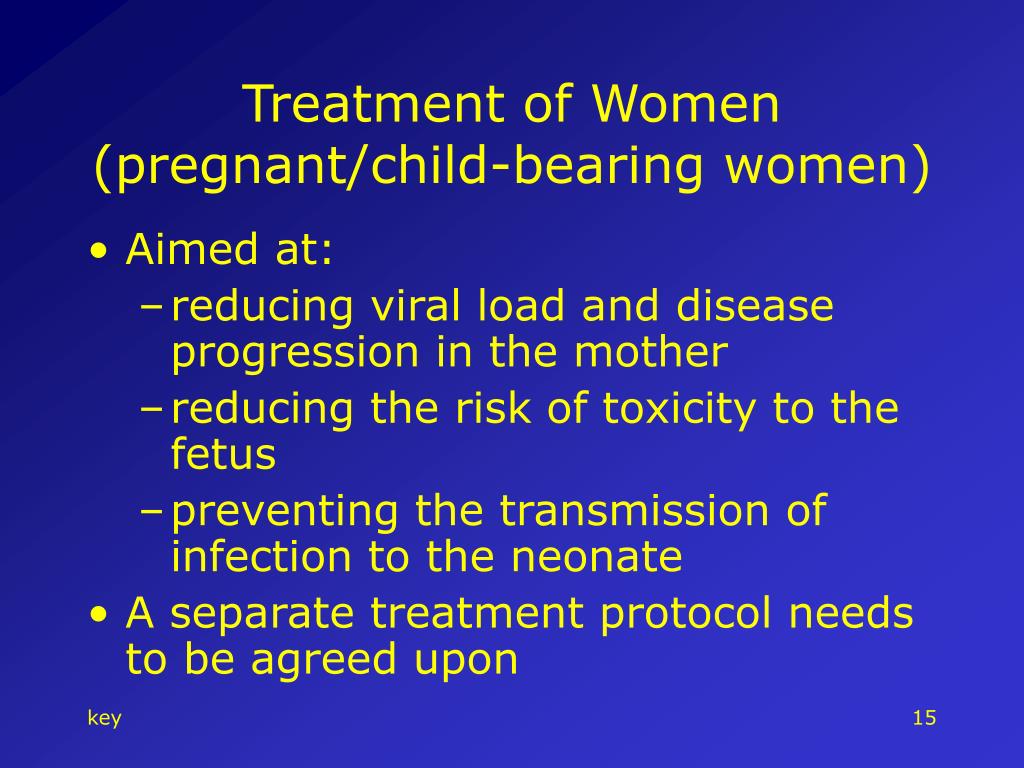 Treatment of Women (pregnant/child-bearing women)

• Aimed at:
– reducing viral load and disease progression in the mother
– reducing the risk of toxicity to the fetus
– preventing the transmission of infection to the neonate
• A separate treatment protocol needs to be agreed upon

key

15